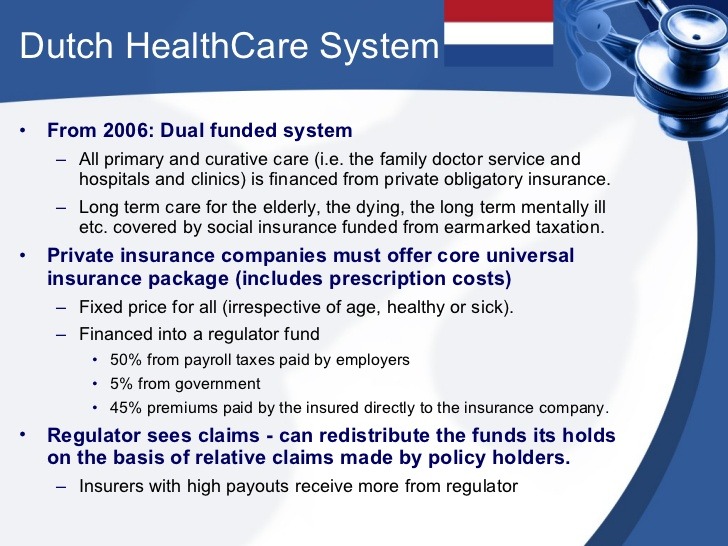 Dutch HealthCare System

• From 2006: Dual funded system
– All primary and curative care (i.e. the family doctor service and hospitals and clinics) is financed from private obligatory insurance.
– Long term care for the elderly, the dying, the long term mentally ill etc. covered by social insurance funded from earmarked taxation.

• Private insurance companies must offer core universal insurance package (includes prescription costs)
– Fixed price for all (irrespective of age, healthy or sick).
– Financed into a regulator fund
• 50% from payroll taxes paid by employers
• 5% from government
• 45% premiums paid by the insured directly to the insurance company.

• Regulator sees claims - can redistribute the funds its holds on the basis of relative claims made by policy holders.
– Insurers with high payouts receive more from regulator